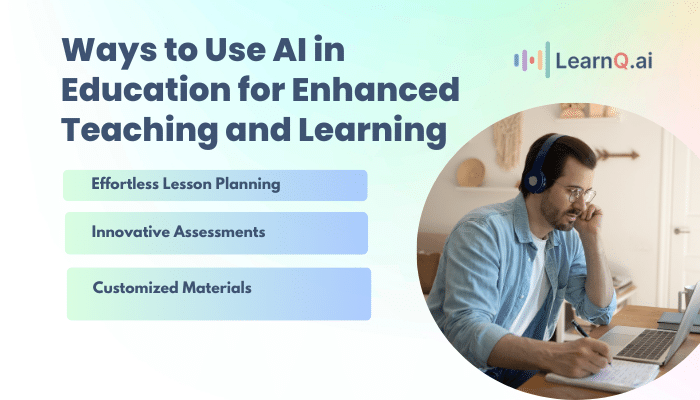 Ways to Use AI in Education for Enhanced Teaching and Learning

LearnQ.ai

Effortless Lesson Planning

Innovative Assessments

Customized Materials